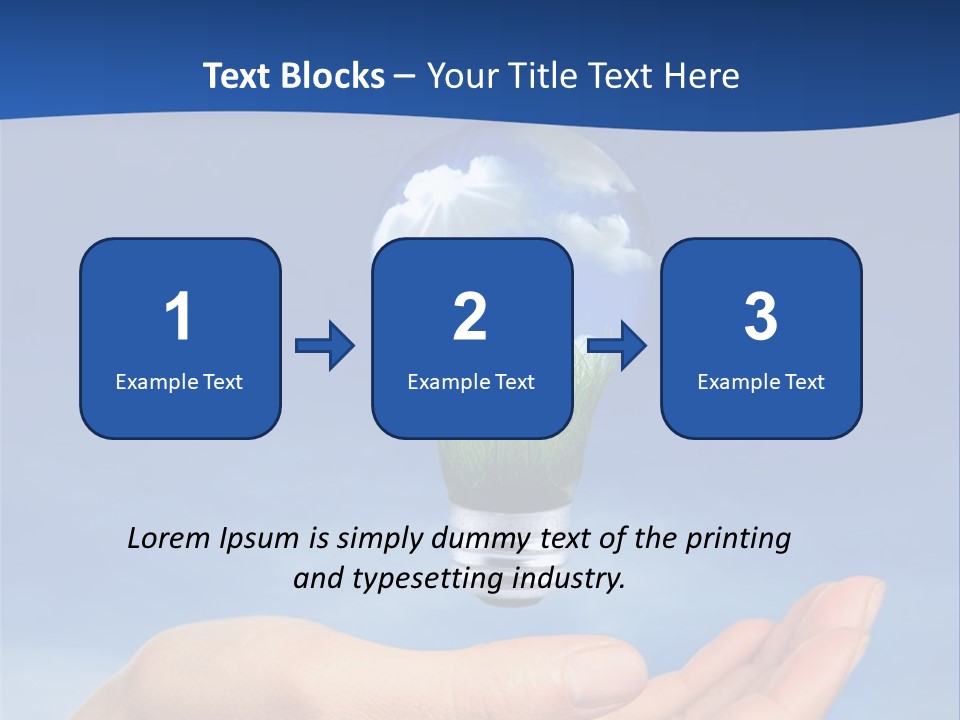 Text Blocks – Your Title Text Here

1
Example Text

2
Example Text

3
Example Text

Lorem Ipsum is simply dummy text of the printing and typesetting industry.